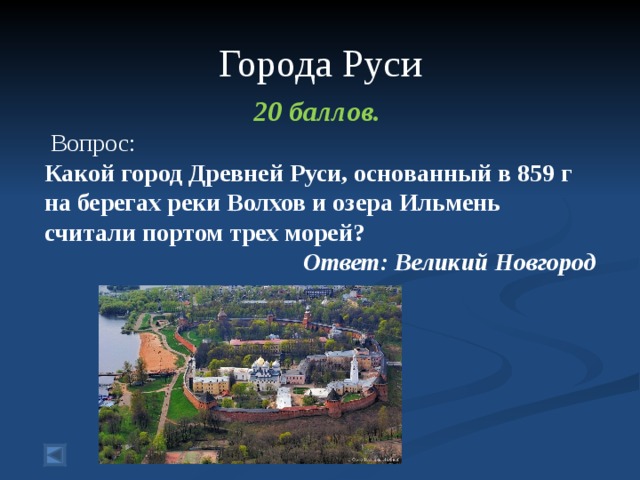 Города Руси

20 баллов.

Вопрос:

Какой город Древней Руси, основанный в 859 г на берегах реки Волхов и озера Ильмень считали портом трех морей?

Ответ: Великий Новгород